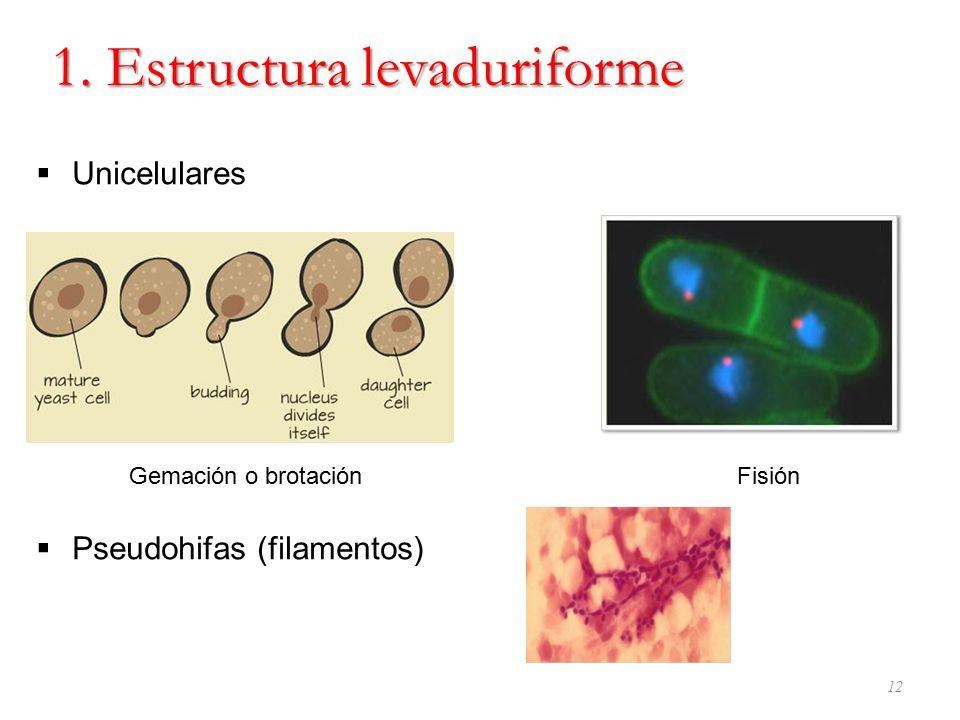 1. Estructura levaduriforme

▪ Unicelulares

mature yeast cell
budding
nucleus divides itself
daughter cell

Gemación o brotación

Fisión

▪ Pseudohifas (filamentos)

12